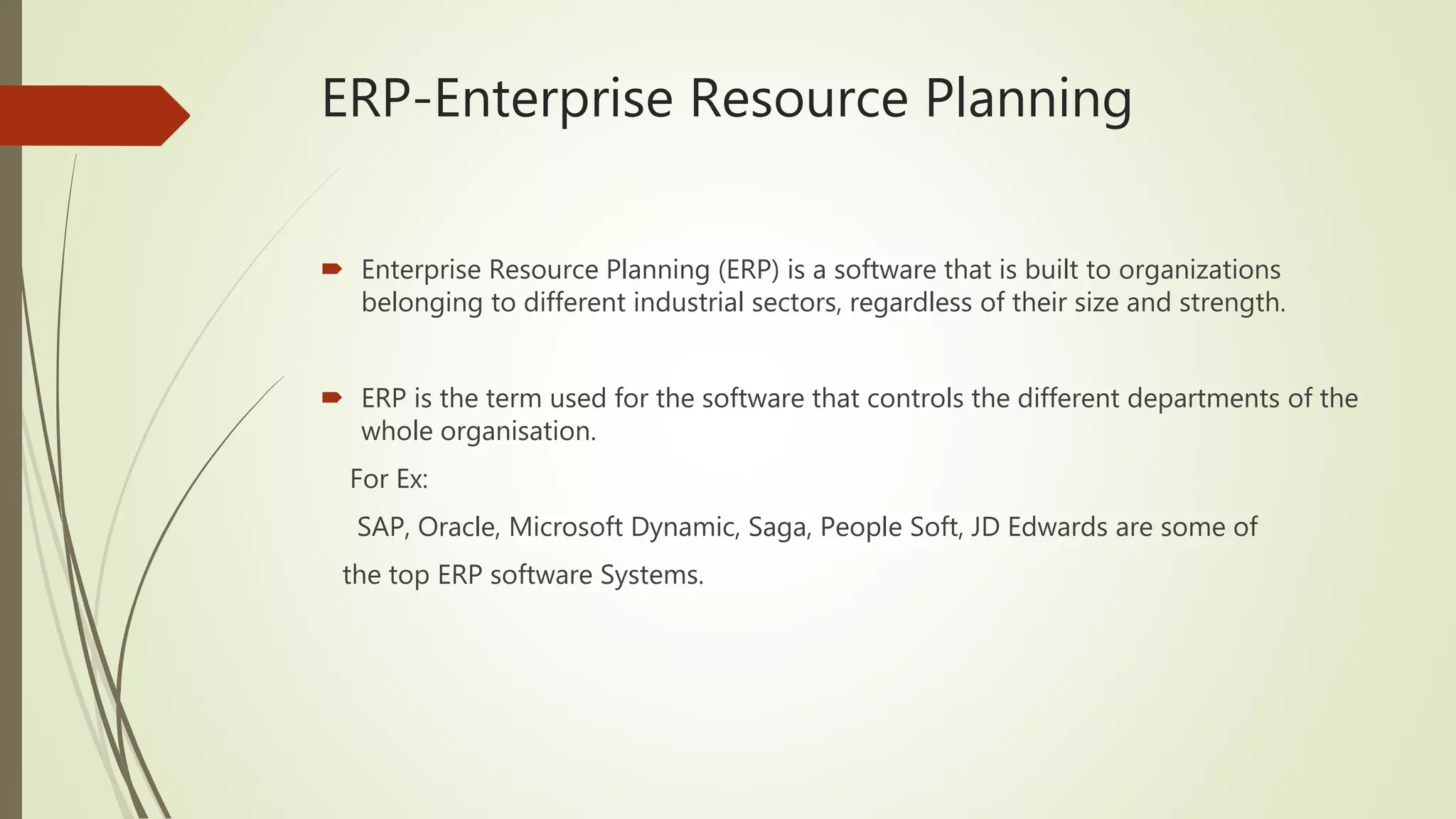 ERP-Enterprise Resource Planning

Enterprise Resource Planning (ERP) is a software that is built to organizations belonging to different industrial sectors, regardless of their size and strength.

ERP is the term used for the software that controls the different departments of the whole organisation.

For Ex:

SAP, Oracle, Microsoft Dynamic, Saga, People Soft, JD Edwards are some of the top ERP software Systems.